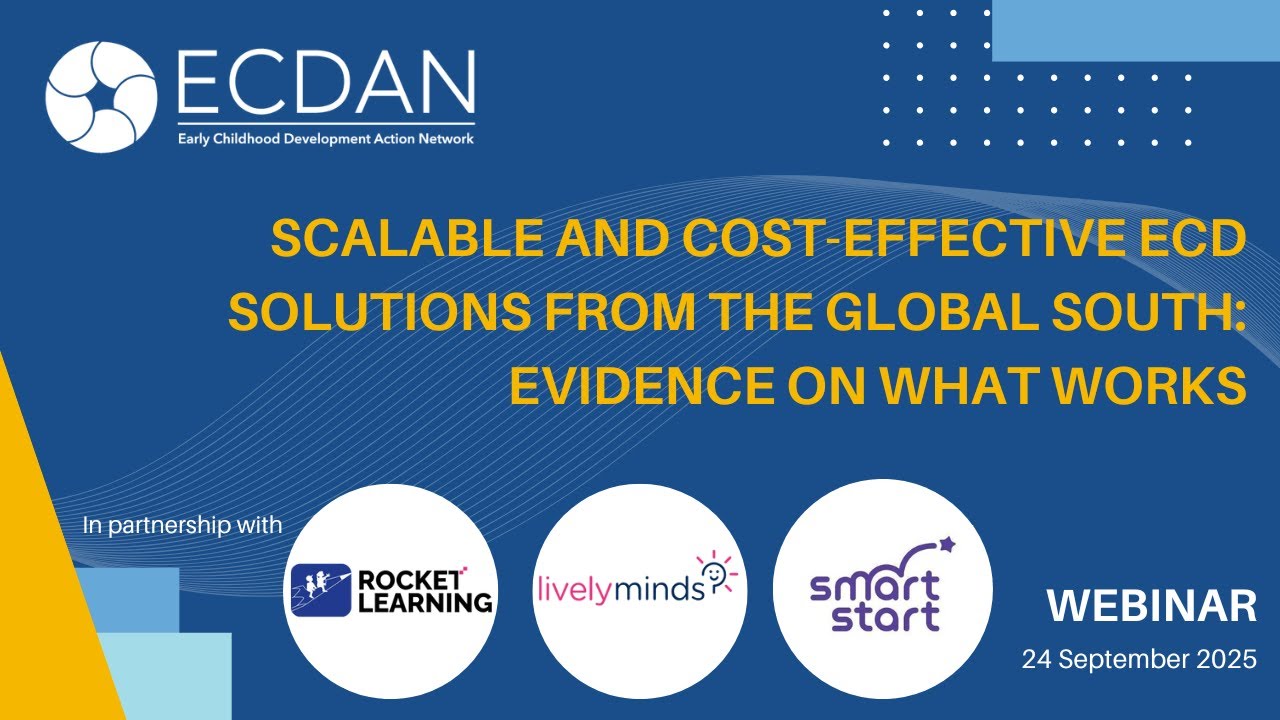 ECDAN
Early Childhood Development Action Network

SCALABLE AND COST-EFFECTIVE ECD SOLUTIONS FROM THE GLOBAL SOUTH: EVIDENCE ON WHAT WORKS

In partnership with

ROCKET LEARNING

livelyminds

smart start

WEBINAR
24 September 2025